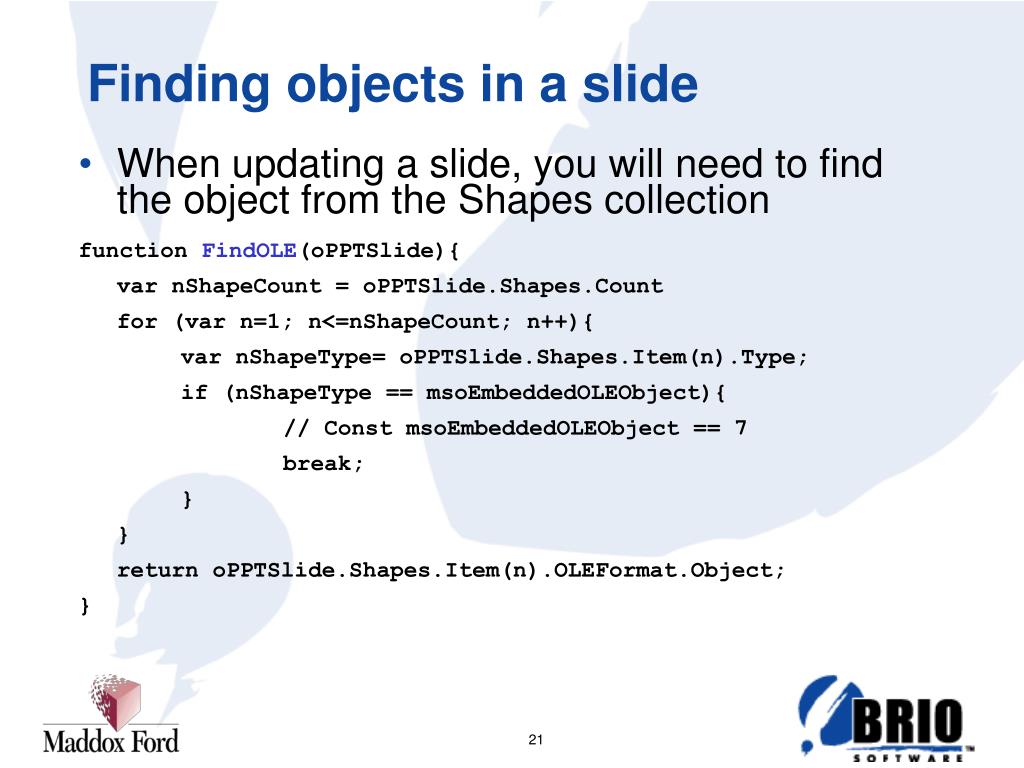 Finding objects in a slide

• When updating a slide, you will need to find the object from the Shapes collection

function FindOLE(oPPTSlide){
var nShapeCount = oPPTSlide.Shapes.Count
for (var n=1; n<=nShapeCount; n++){
var nShapeType= oPPTSlide.Shapes.Item(n).Type;
if (nShapeType == msoEmbeddedOLEObject){
// Const msoEmbeddedOLEObject == 7
break;
}
}
return oPPTSlide.Shapes.Item(n).OLEFormat.Object;
}

Maddox Ford

21

BRIO SOFTWARE